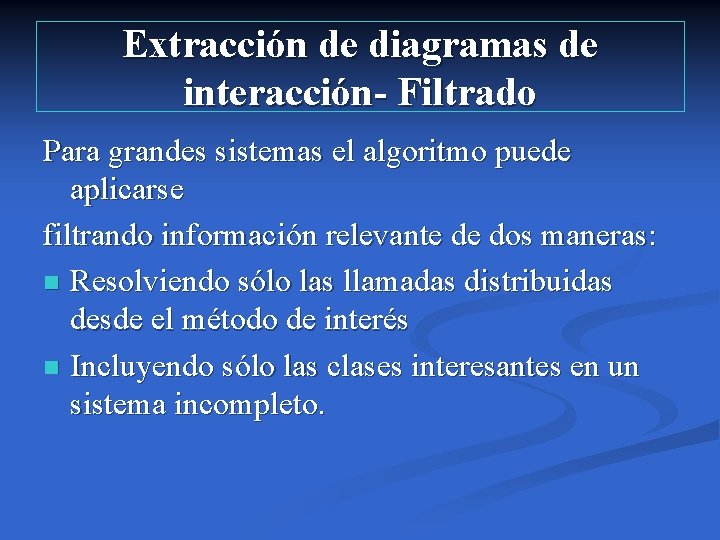 Extracción de diagramas de interacción- Filtrado

Para grandes sistemas el algoritmo puede aplicarse

filtrando información relevante de dos maneras:

- Resolviendo sólo las llamadas distribuidas desde el método de interés
- Incluyendo sólo las clases interesantes en un sistema incompleto.